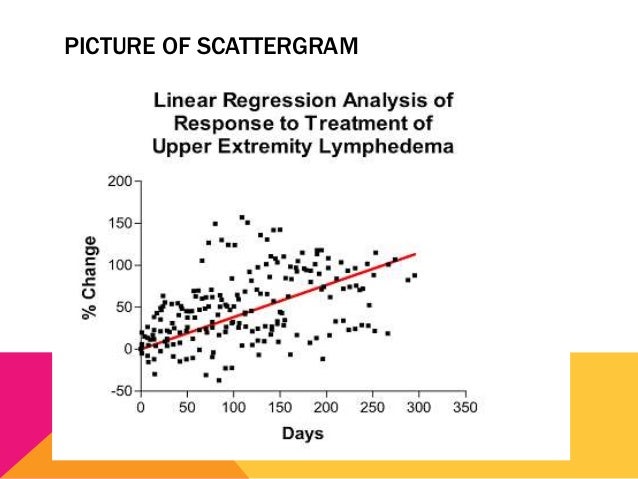 PICTURE OF SCATTERGRAM

Linear Regression Analysis of Response to Treatment of Upper Extremity Lymphedema

% Change

200
150
100
50
0
-50

0 50 100 150 200 250 300 350

Days